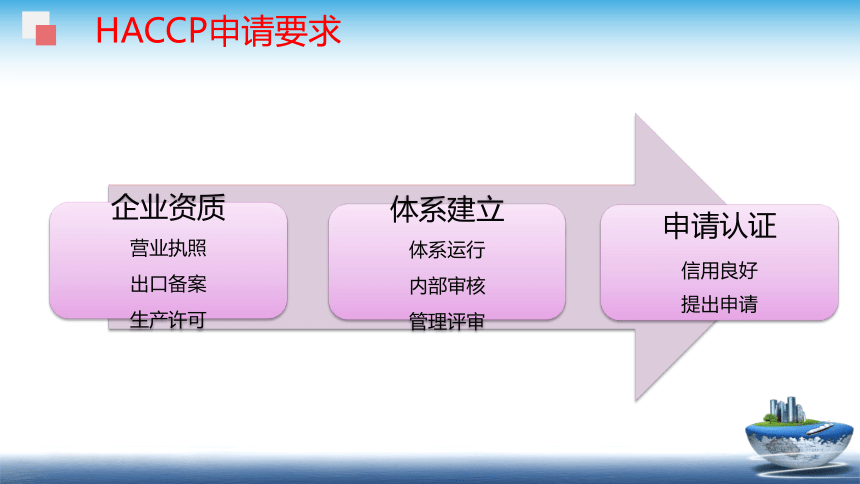 HACCP申请要求

企业资质
营业执照
出口备案
生产许可

体系建立
体系运行
内部审核
管理评审

申请认证
信用良好
提出申请